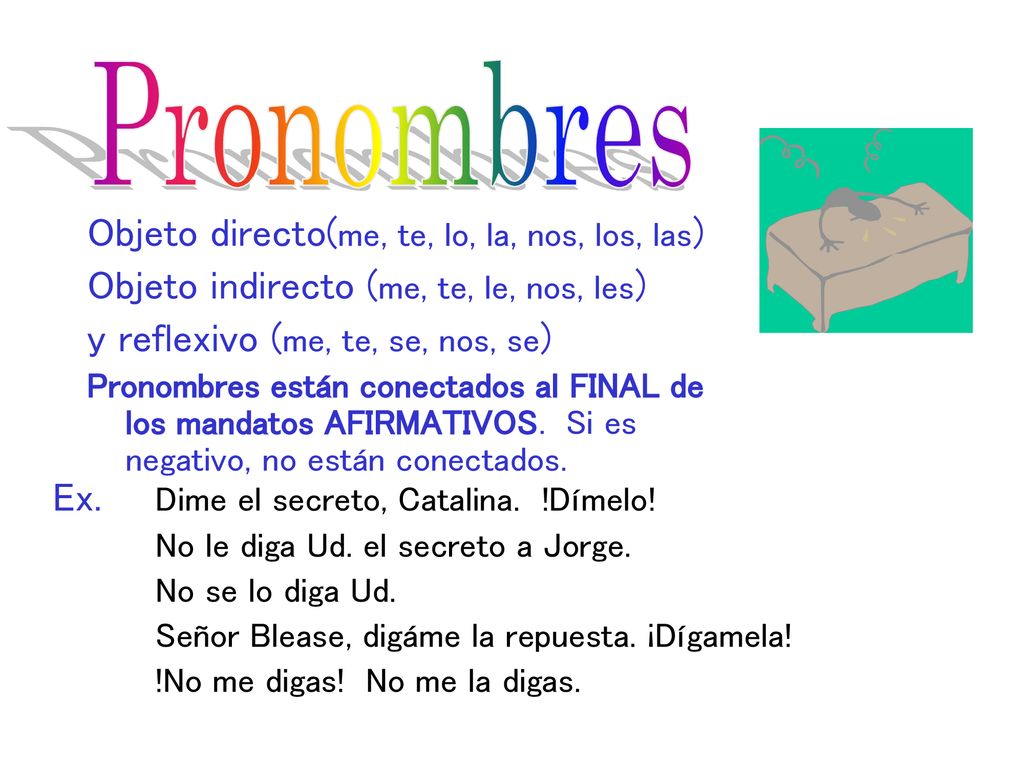 Pronombres

Objeto directo(me, te, lo, la, nos, los, las)
Objeto indirecto (me, te, le, nos, les)
y reflexivo (me, te, se, nos, se)
Pronombres están conectados al FINAL de los mandatos AFIRMATIVOS. Si es negativo, no están conectados.

Ex. Dime el secreto, Catalina. !Dímelo!
No le diga Ud. el secreto a Jorge.
No se lo diga Ud.
Señor Blease, digáme la repuesta. ¡Dígamela!
!No me digas! No me la digas.